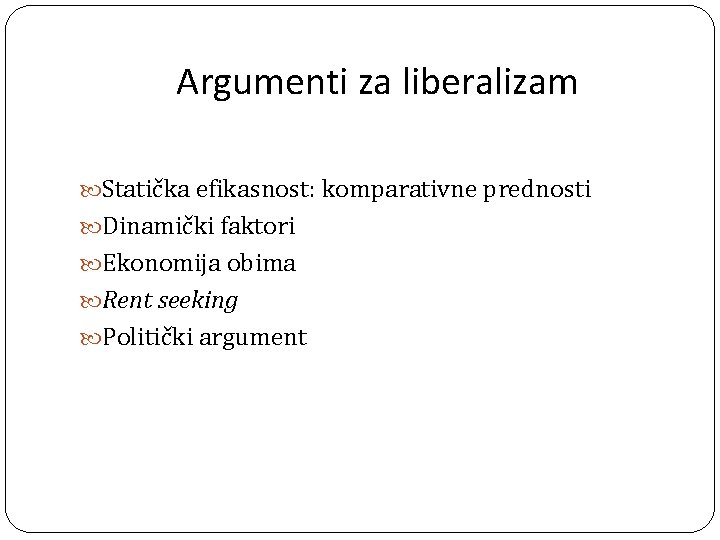 Argumenti za liberalizam

Statička efikasnost: komparativne prednosti
Dinamički faktori
Ekonomija obima
Rent seeking
Politički argument